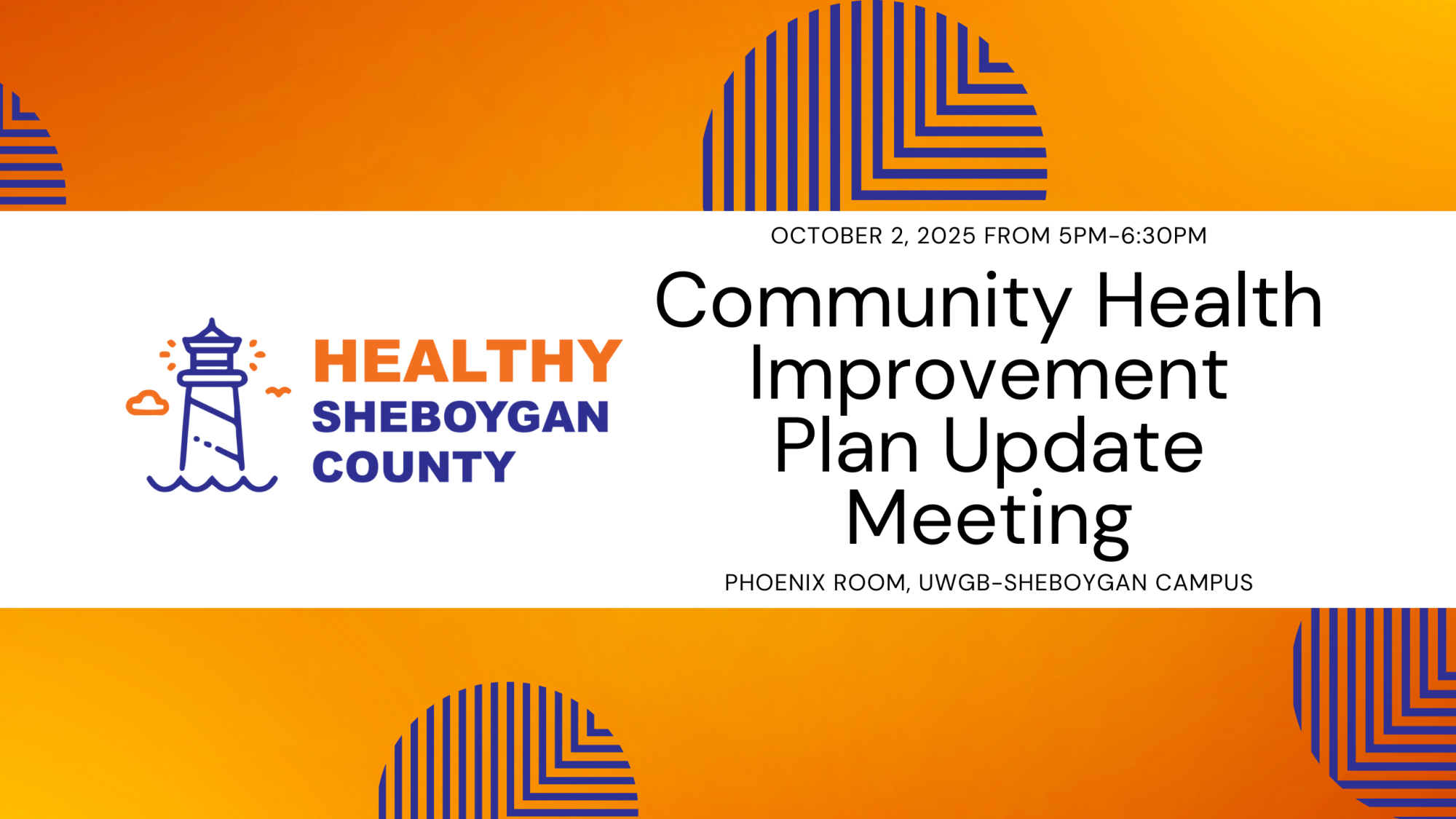 HEALTHY SHEBOYGAN COUNTY

OCTOBER 2, 2025 FROM 5PM-6:30PM

Community Health Improvement Plan Update Meeting

PHOENIX ROOM, UWGB-SHEBOYGAN CAMPUS